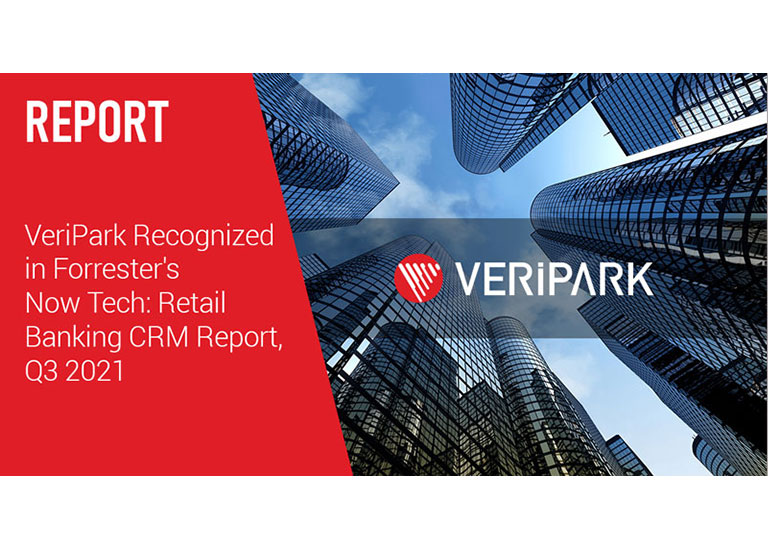 REPORT

VeriPark Recognized in Forrester's Now Tech: Retail Banking CRM Report, Q3 2021

VERiPARK